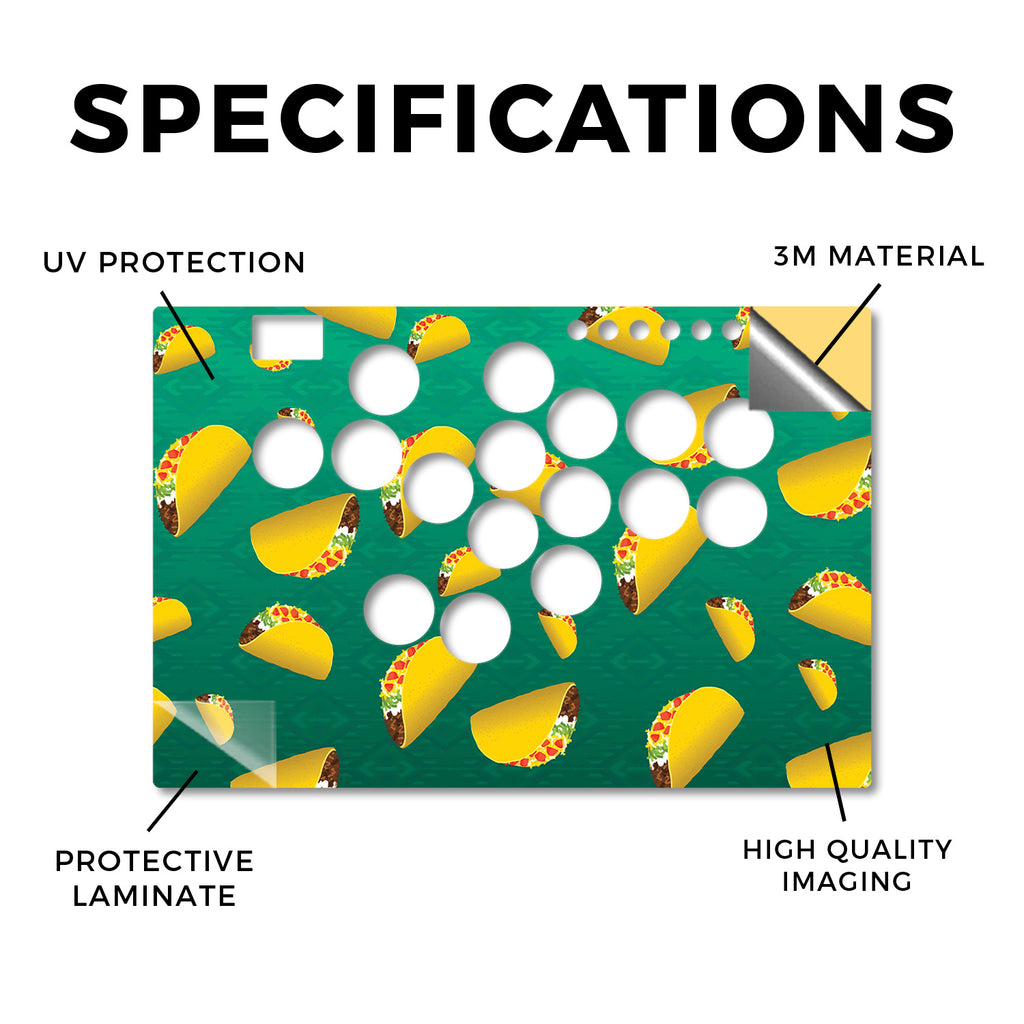 SPECIFICATIONS

UV PROTECTION

3M MATERIAL

PROTECTIVE LAMINATE

HIGH QUALITY IMAGING